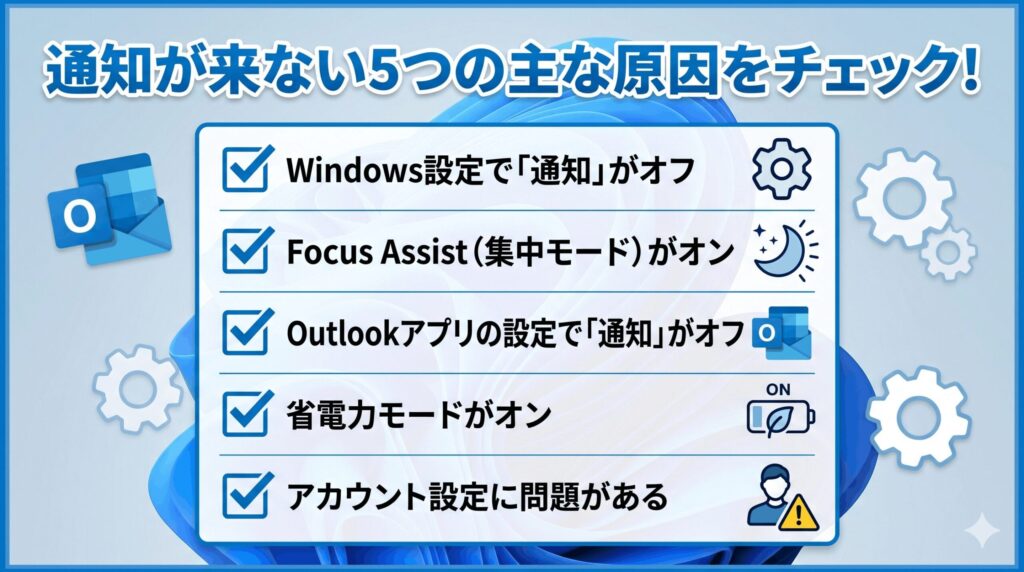 通知が来ない5つの主な原因をチェック!

Windows設定で「通知」がオフ

Focus Assist（集中モード）がオン

Outlookアプリの設定で「通知」がオフ

省電力モードがオン

ON

アカウント設定に問題がある